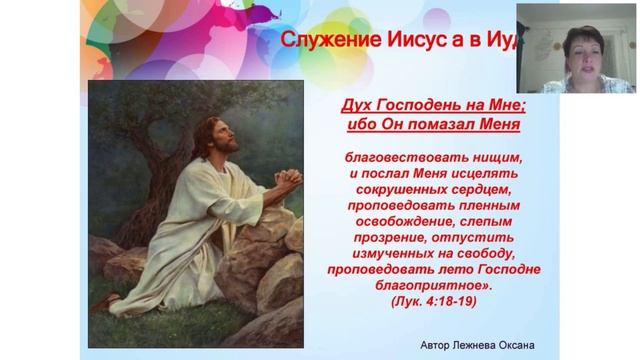 Служение Иисус а в Иуд

Дух Господень на Мне; ибо Он помазал Меня

благовествовать нищим, и послал Меня исцелять сокрушенных сердцем, проповедовать пленным освобождение, слепым прозрение, отпустить измученных на свободу, проповедовать лето Господне благоприятное». (Лук. 4:18-19)

Автор Лежнева Оксана